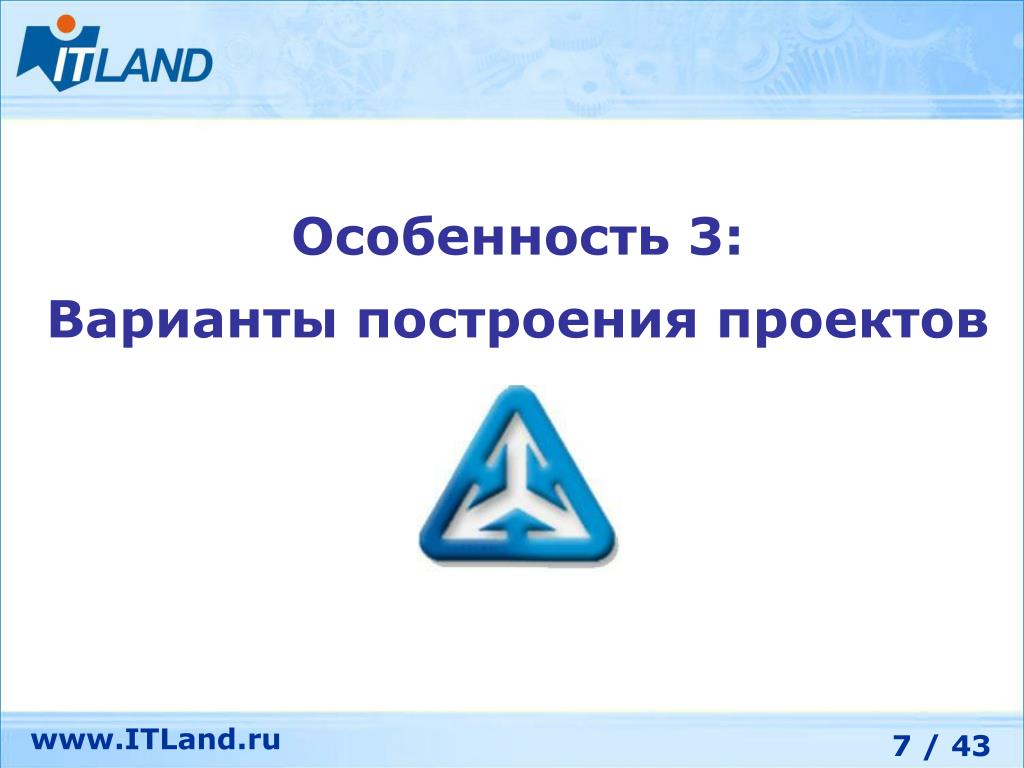 ITLAND

Особенность 3:
Варианты построения проектов

www.ITLand.ru

7 / 43